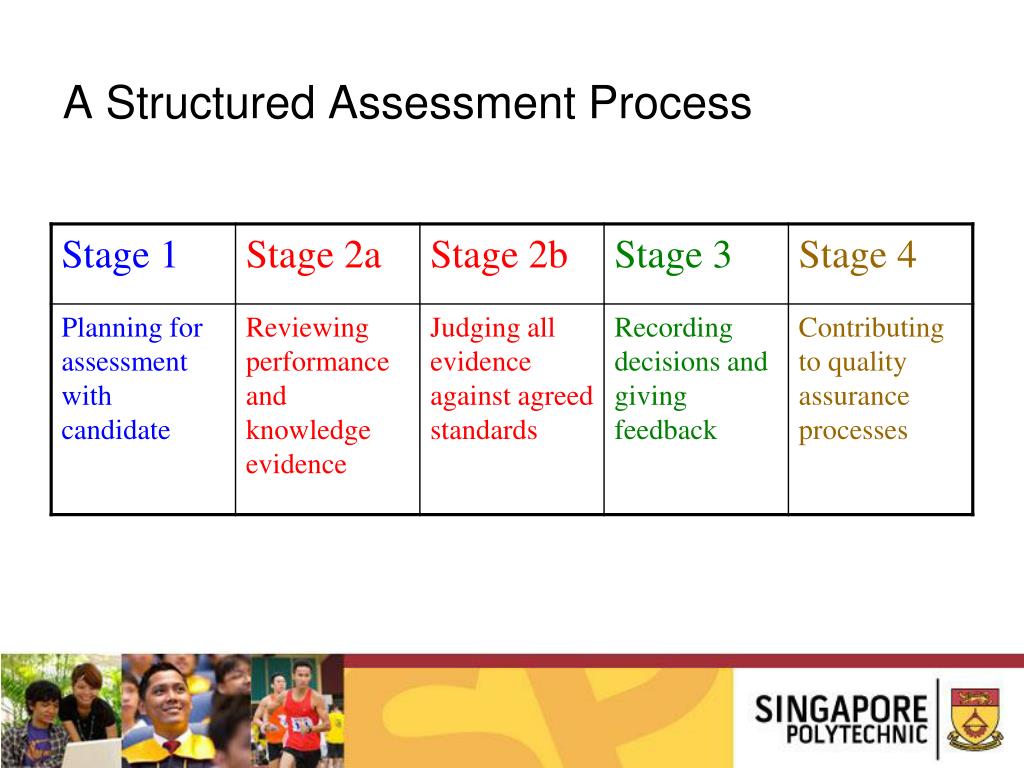 A Structured Assessment Process

| Stage 1 | Stage 2a | Stage 2b | Stage 3 | Stage 4 |
|---|---|---|---|---|
| Planning for assessment with candidate | Reviewing performance and knowledge evidence | Judging all evidence against agreed standards | Recording decisions and giving feedback | Contributing to quality assurance processes |

SINGAPORE POLYTECHNIC